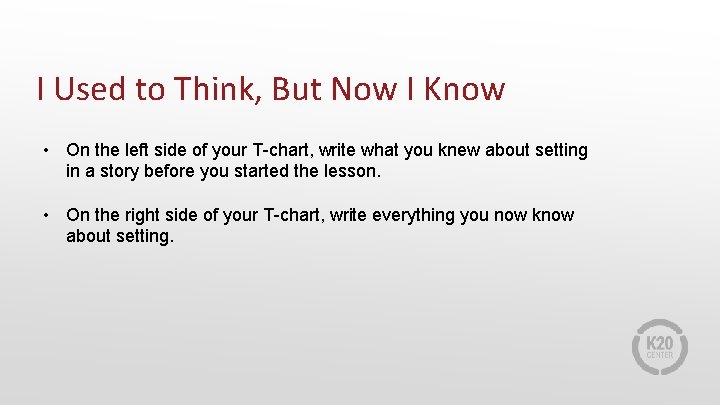 I Used to Think, But Now I Know

• On the left side of your T-chart, write what you knew about setting in a story before you started the lesson.

• On the right side of your T-chart, write everything you now know about setting.

K20 CENTER